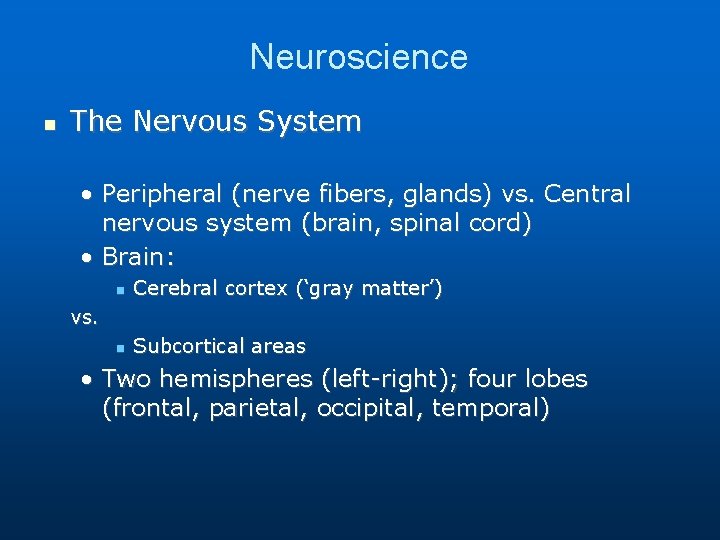 Neuroscience

The Nervous System

• Peripheral (nerve fibers, glands) vs. Central nervous system (brain, spinal cord)
• Brain:
Cerebral cortex (‘gray matter’)
vs.
Subcortical areas
• Two hemispheres (left-right); four lobes (frontal, parietal, occipital, temporal)